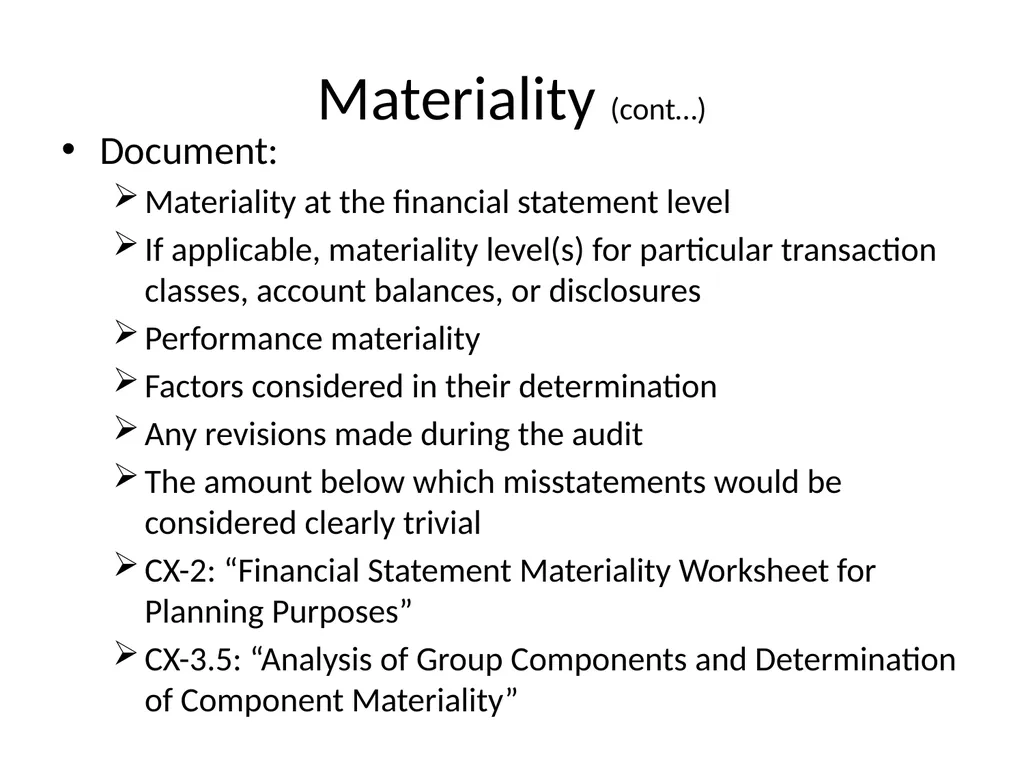 Materiality (cont…)

• Document:

➢ Materiality at the financial statement level

➢ If applicable, materiality level(s) for particular transaction classes, account balances, or disclosures

➢ Performance materiality

➢ Factors considered in their determination

➢ Any revisions made during the audit

➢ The amount below which misstatements would be considered clearly trivial

➢ CX-2: “Financial Statement Materiality Worksheet for Planning Purposes”

➢ CX-3.5: “Analysis of Group Components and Determination of Component Materiality”